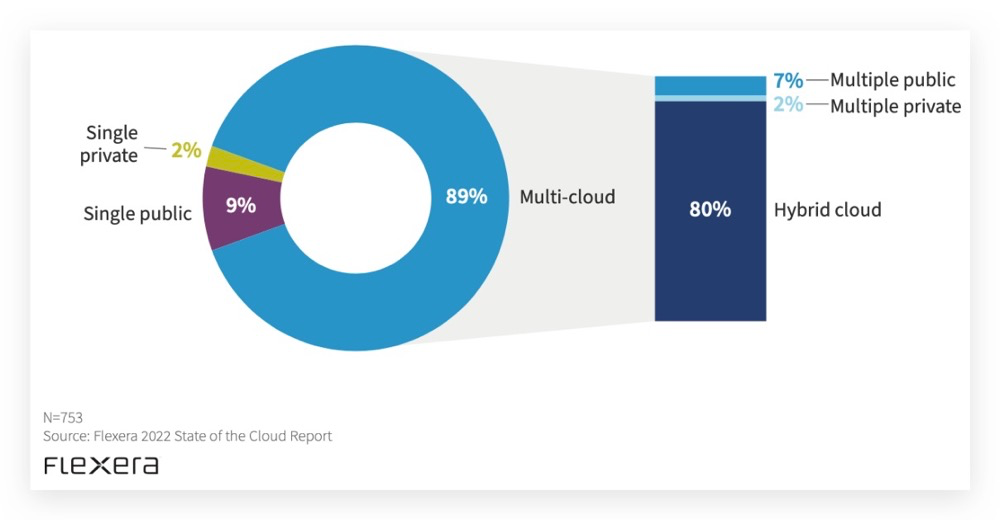 Single private 2%

Single public 9%

89% Multi-cloud

7% Multiple public
2% Multiple private
80% Hybrid cloud

N=753
Source: Flexera 2022 State of the Cloud Report

FLEXERA